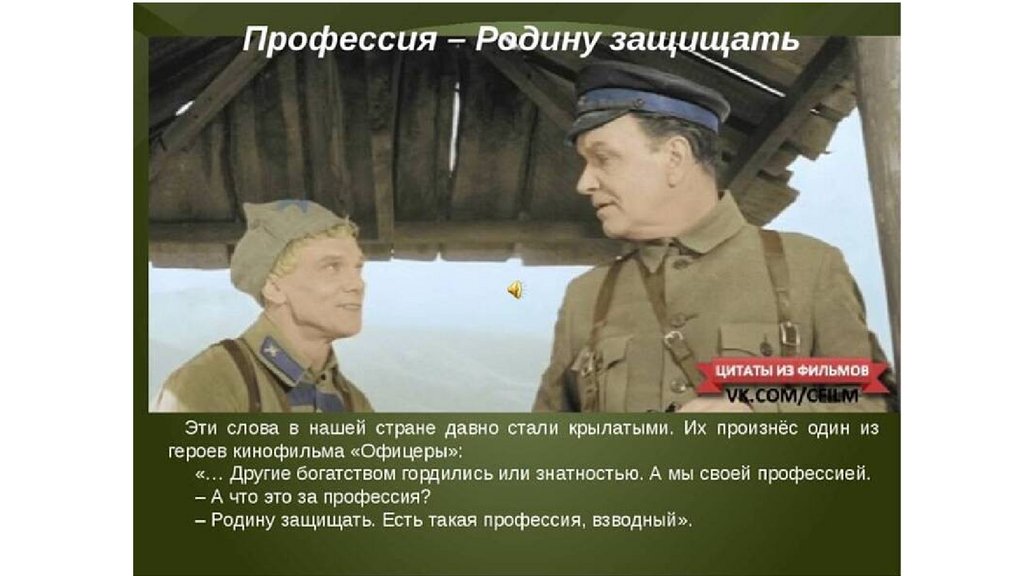 Профессия – Родину защищать

ЦИТАТЫ ИЗ ФИЛЬМОВ
VK.COM/CFILM

Эти слова в нашей стране давно стали крылатыми. Их произнёс один из героев кинофильма «Офицеры»:
«… Другие богатством гордились или знатностью. А мы своей профессией.
– А что это за профессия?
– Родину защищать. Есть такая профессия, взводный».